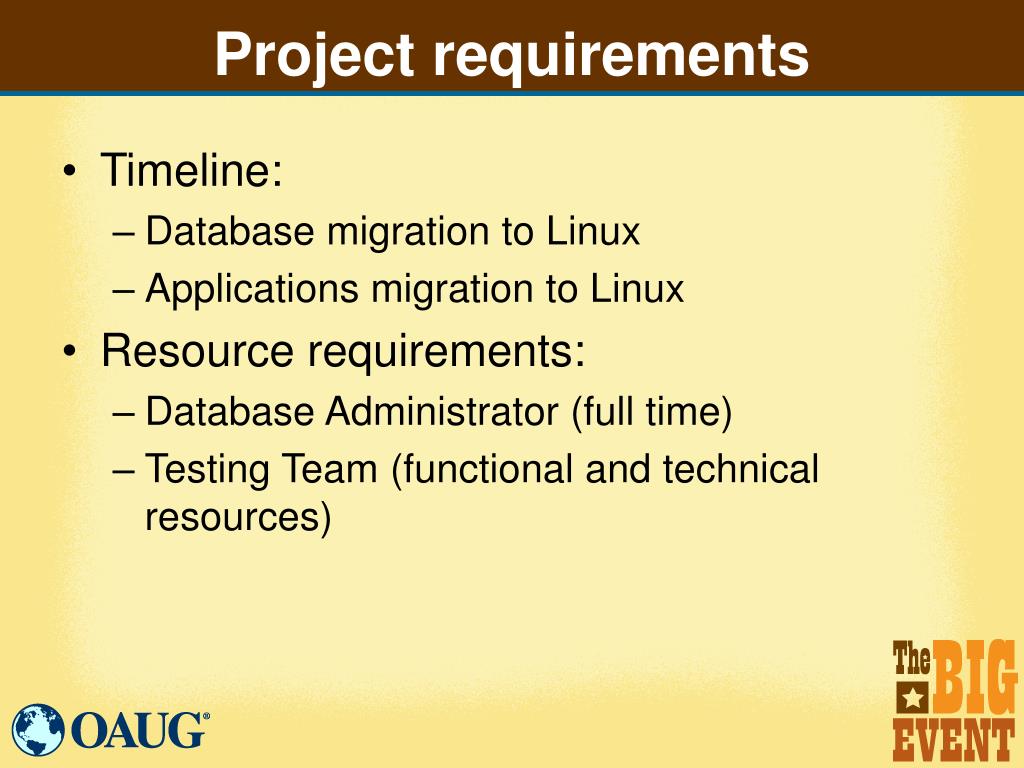 Project requirements

• Timeline:
– Database migration to Linux
– Applications migration to Linux
• Resource requirements:
– Database Administrator (full time)
– Testing Team (functional and technical resources)

OAUG®

The BIG EVENT